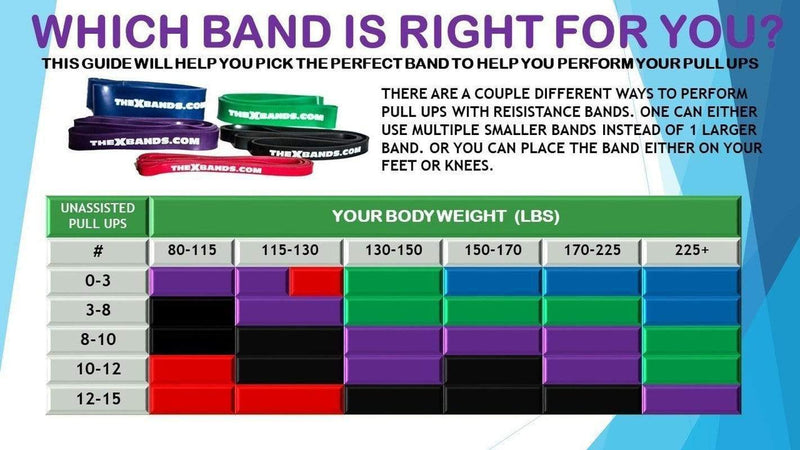 WHICH BAND IS RIGHT FOR YOU?
THIS GUIDE WILL HELP YOU PICK THE PERFECT BAND TO HELP YOU PERFORM YOUR PULL UPS

THEXBANDS.COM THEXBANDS.COM THEXBANDS.COM THEXBANDS.COM THEXBANDS.COM

THERE ARE A COUPLE DIFFERENT WAYS TO PERFORM PULL UPS WITH REISISTANCE BANDS. ONE CAN EITHER USE MULTIPLE SMALLER BANDS INSTEAD OF 1 LARGER BAND. OR YOU CAN PLACE THE BAND EITHER ON YOUR FEET OR KNEES.

| UNASSISTED PULL UPS | YOUR BODY WEIGHT (LBS) | | | | | |
|---|---|---|---|---|---|---|
| # | 80-115 | 115-130 | 130-150 | 150-170 | 170-225 | 225+ |
| 0-3 | | | | | | |
| 3-8 | | | | | | |
| 8-10 | | | | | | |
| 10-12 | | | | | | |
| 12-15 | | | | | | |